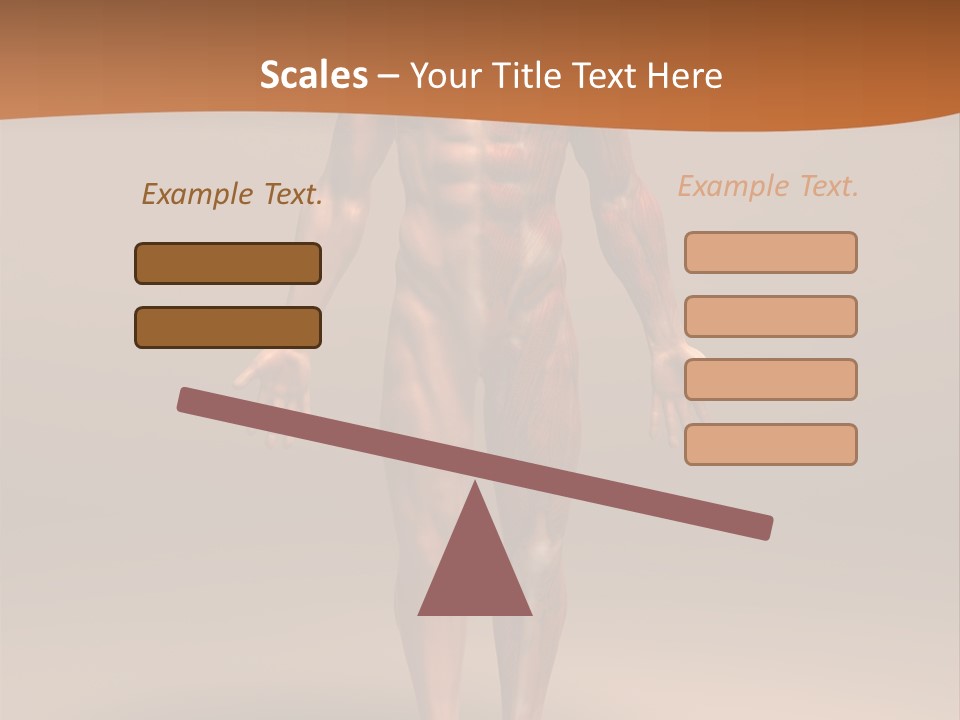 Scales – Your Title Text Here

Example Text.

Example Text.